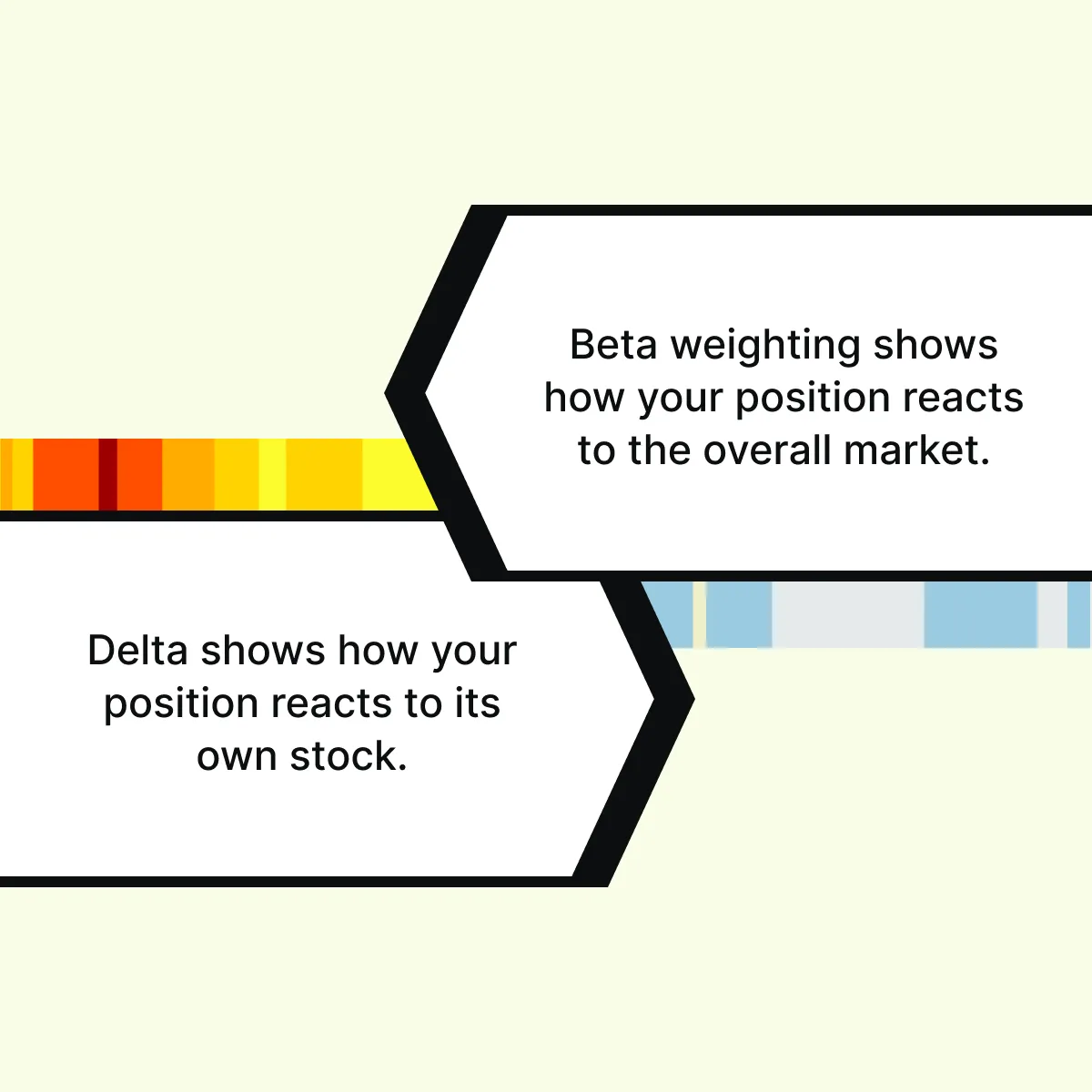 Beta weighting shows how your position reacts to the overall market.

Delta shows how your position reacts to its own stock.